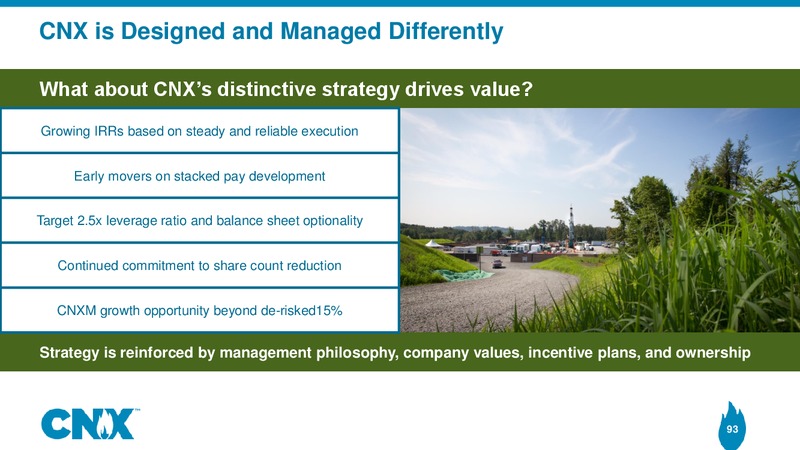 CNX is Designed and Managed Differently

What about CNX's distinctive strategy drives value?

Growing IRRs based on steady and reliable execution

Early movers on stacked pay development

Target 2.5x leverage ratio and balance sheet optionality

Continued commitment to share count reduction

CNXM growth opportunity beyond de-risked15%

Strategy is reinforced by management philosophy, company values, incentive plans, and ownership

CNX™

93